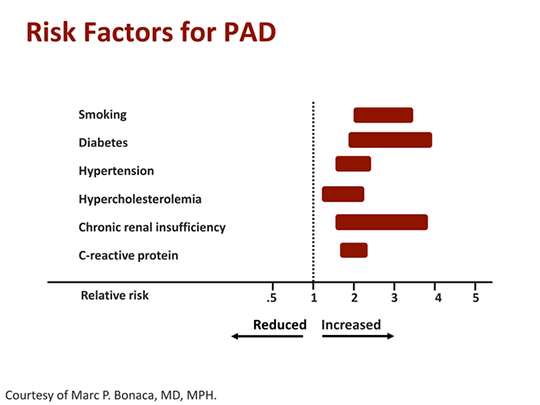 Risk Factors for PAD

Smoking
Diabetes
Hypertension
Hypercholesterolemia
Chronic renal insufficiency
C-reactive protein

Relative risk .5 1 2 3 4 5

Reduced Increased

Courtesy of Marc P. Bonaca, MD, MPH.